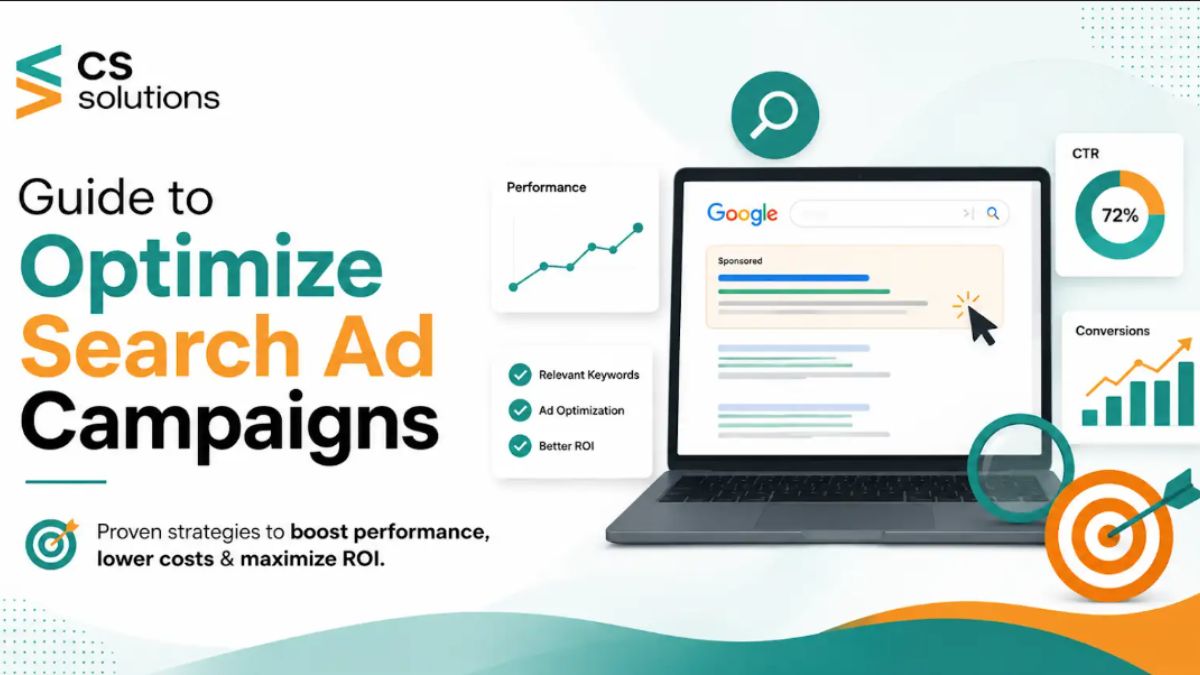 CS solutions

Guide to Optimize Search Ad Campaigns

Proven strategies to boost performance, lower costs & maximize ROI.

Performance

Relevant Keywords
Ad Optimization
Better ROI

Google

Sponsored

CTR
72%

Conversions